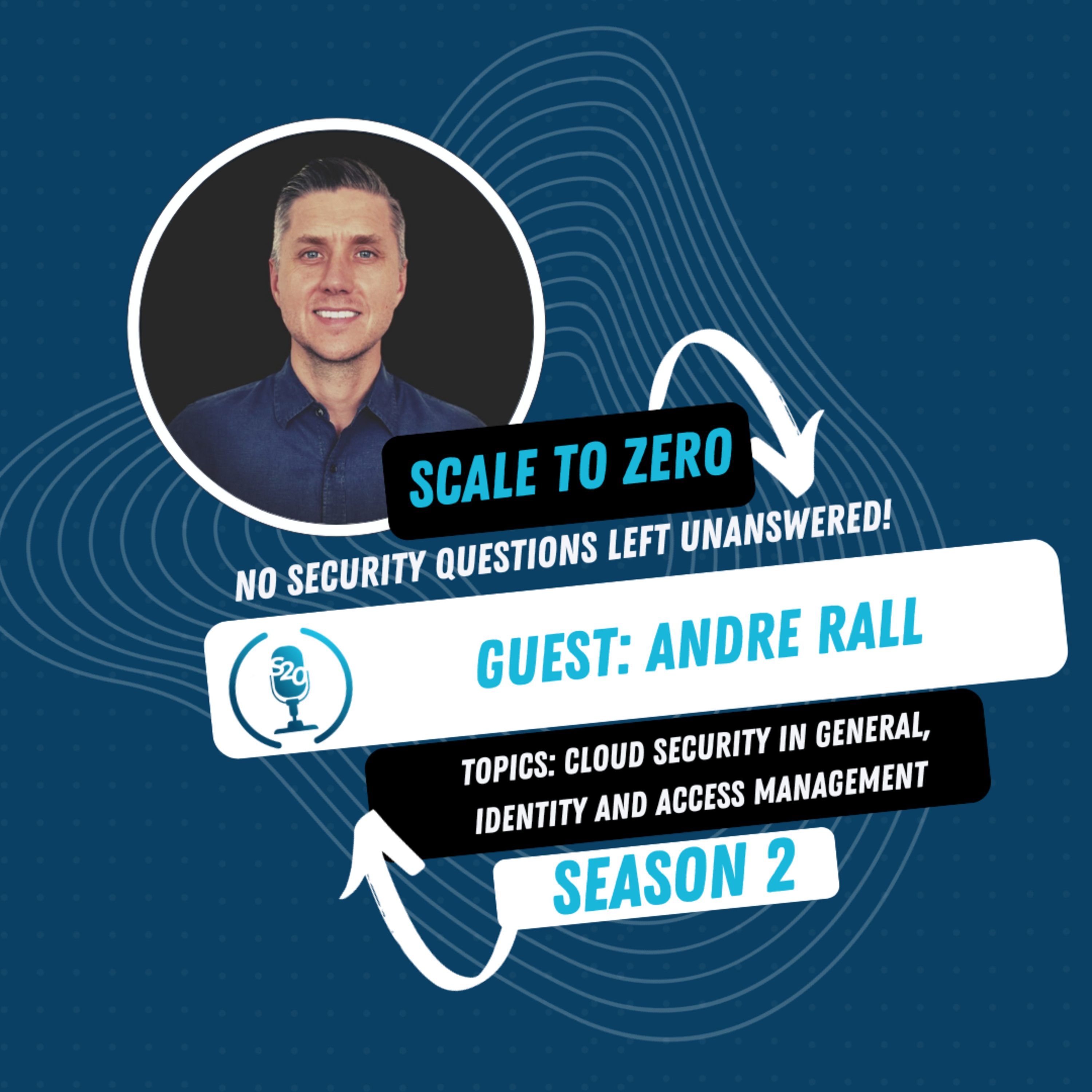 SCALE TO ZERO

NO SECURITY QUESTIONS LEFT UNANSWERED!

S2O

GUEST: ANDRE RALL

TOPICS: CLOUD SECURITY IN GENERAL, IDENTITY AND ACCESS MANAGEMENT

SEASON 2